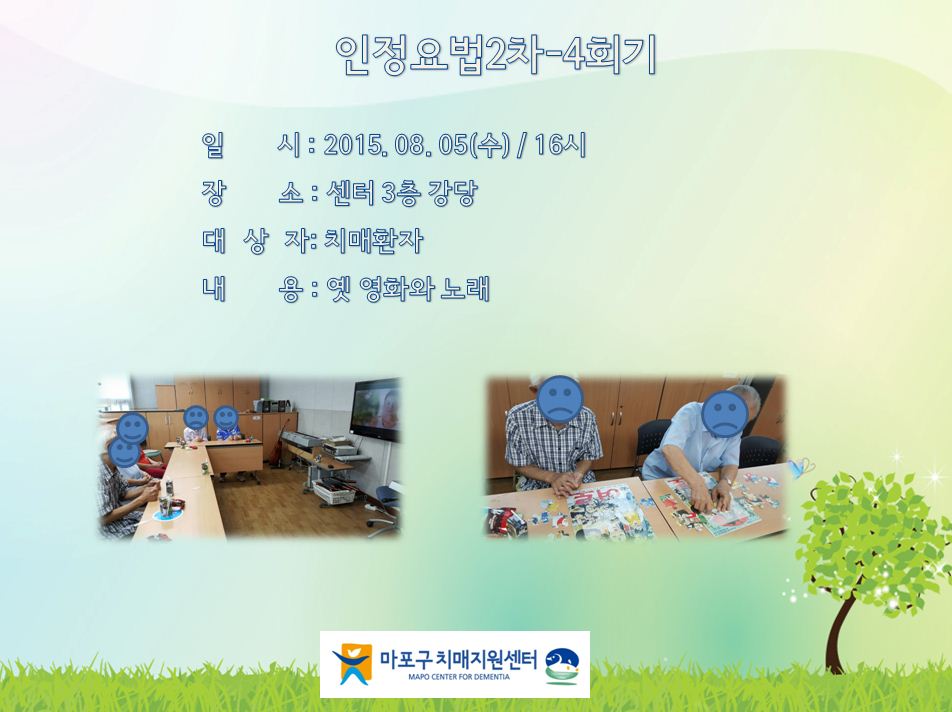 인정요법2차-4회기

일 시 : 2015. 08. 05(수) / 16시
장 소 : 센터 3층 강당
대 상 자: 치매환자
내 용 : 옛 영화와 노래

마포구치매지원센터
MAPO CENTER FOR DEMENTIA